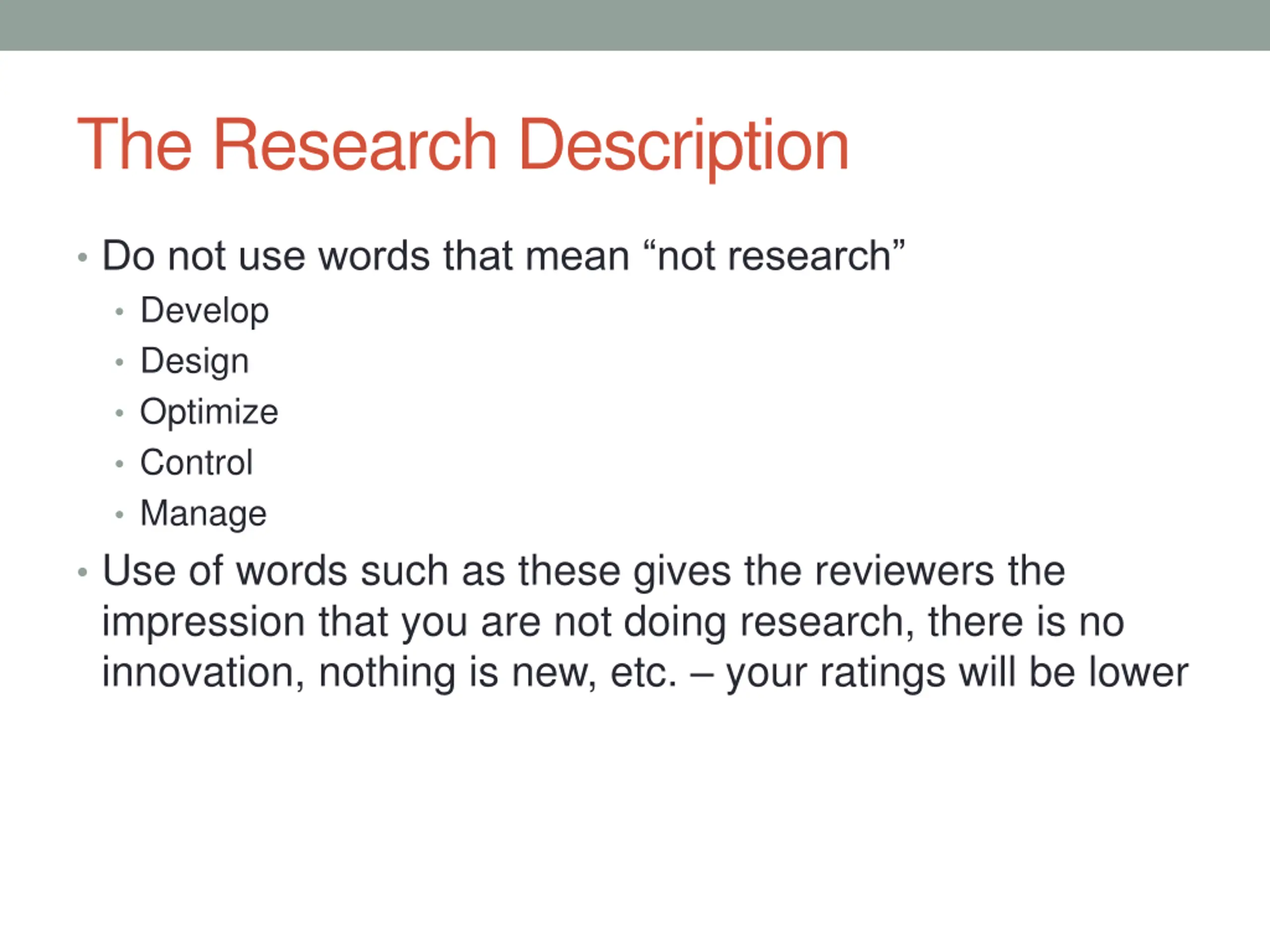 The Research Description

• Do not use words that mean “not research”
  • Develop
  • Design
  • Optimize
  • Control
  • Manage
• Use of words such as these gives the reviewers the impression that you are not doing research, there is no innovation, nothing is new, etc. – your ratings will be lower